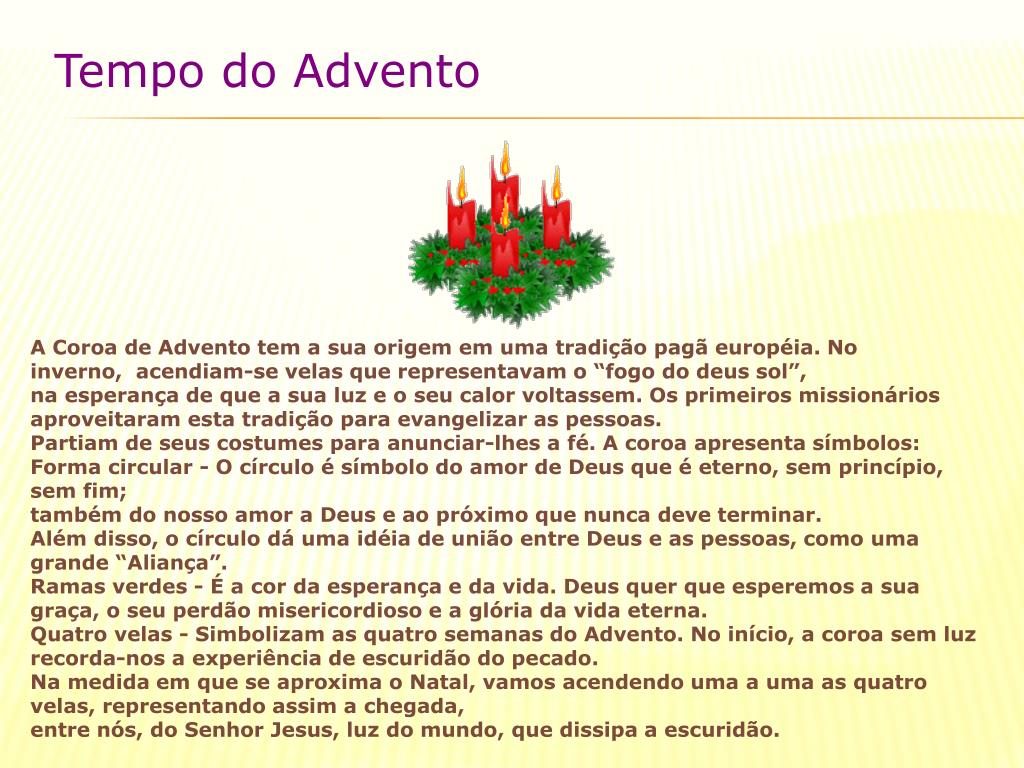 Tempo do Advento

A Coroa de Advento tem a sua origem em uma tradição pagã européia. No inverno, acendiam-se velas que representavam o “fogo do deus sol”,
na esperança de que a sua luz e o seu calor voltassem. Os primeiros missionários aproveitaram esta tradição para evangelizar as pessoas.
Partiam de seus costumes para anunciar-lhes a fé. A coroa apresenta símbolos:
Forma circular - O círculo é símbolo do amor de Deus que é eterno, sem princípio, sem fim;
também do nosso amor a Deus e ao próximo que nunca deve terminar.
Além disso, o círculo dá uma idéia de união entre Deus e as pessoas, como uma grande “Aliança”.
Ramas verdes - É a cor da esperança e da vida. Deus quer que esperemos a sua graça, o seu perdão misericordioso e a glória da vida eterna.
Quatro velas - Simbolizam as quatro semanas do Advento. No início, a coroa sem luz recorda-nos a experiência de escuridão do pecado.
Na medida em que se aproxima o Natal, vamos acendendo uma a uma as quatro velas, representando assim a chegada,
entre nós, do Senhor Jesus, luz do mundo, que dissipa a escuridão.